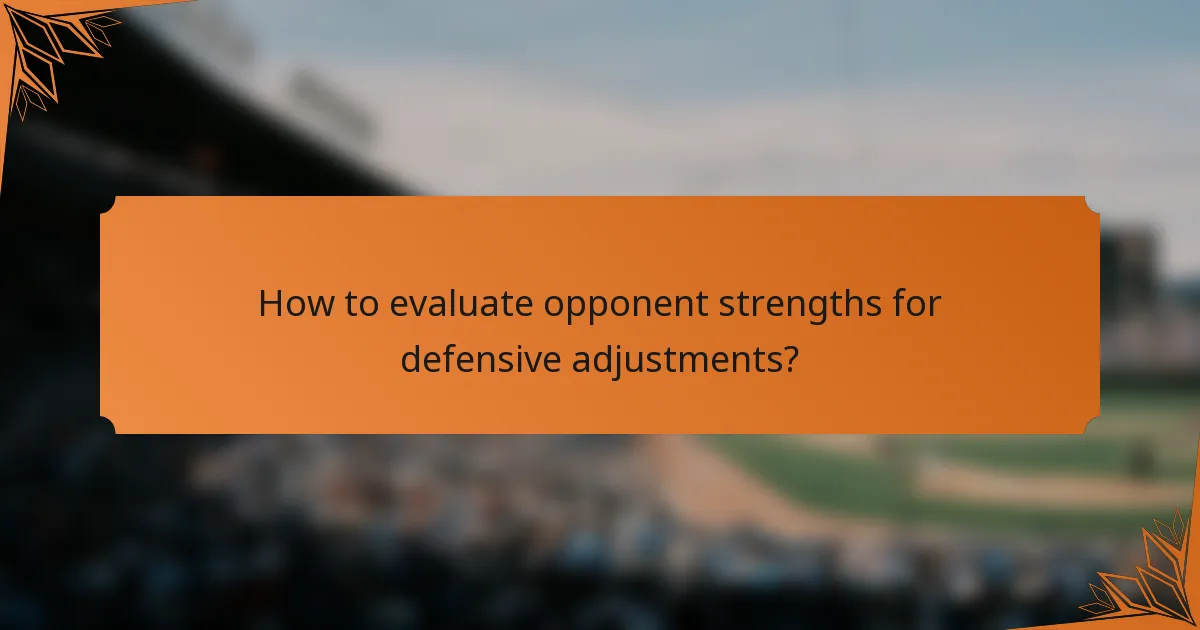 How to evaluate opponent strengths for defensive adjustments?